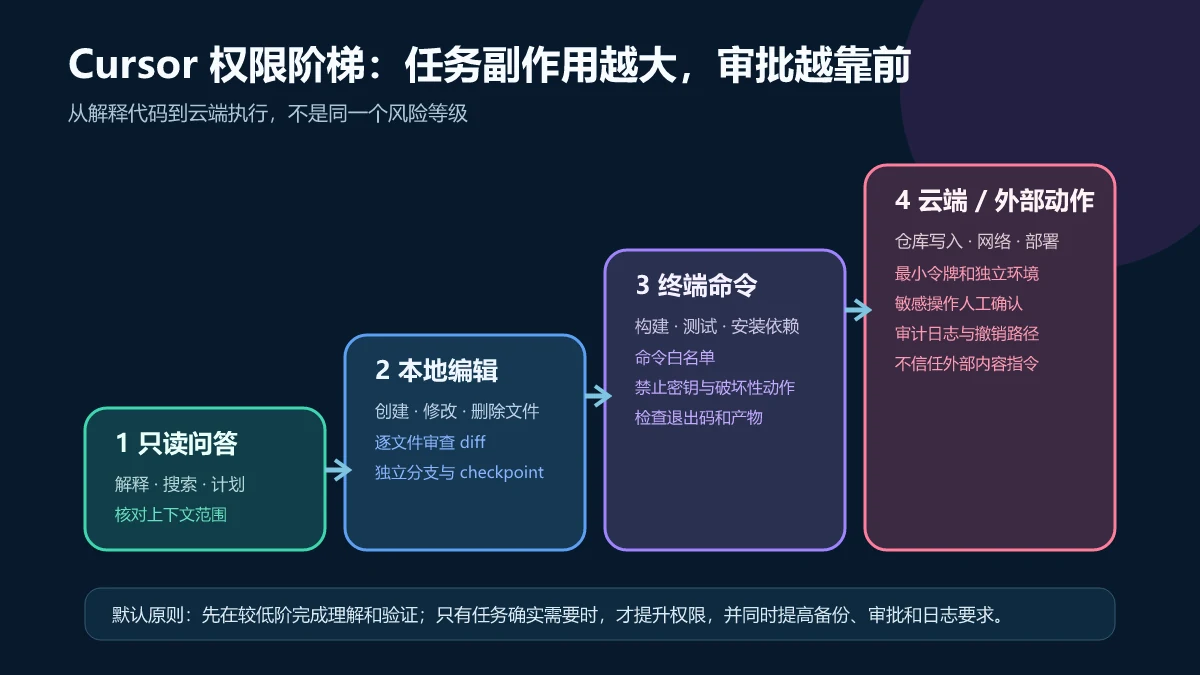 Cursor 权限阶梯：任务副作用越大，审批越靠前

从解释代码到云端执行，不是同一个风险等级

1 只读问答

解释 · 搜索 · 计划

核对上下文范围

2 本地编辑

创建 · 修改 · 删除文件

逐文件审查 diff

独立分支与 checkpoint

3 终端命令

构建 · 测试 · 安装依赖

命令白名单

禁止密钥与破坏性动作

检查退出码和产物

4 云端 / 外部动作

仓库写入 · 网络 · 部署

最小令牌和独立环境

敏感操作人工确认

审计日志与撤销路径

不信任外部内容指令

默认原则：先在较低阶完成理解和验证；只有任务确实需要时，才提升权限，并同时提高备份、审批和日志要求。